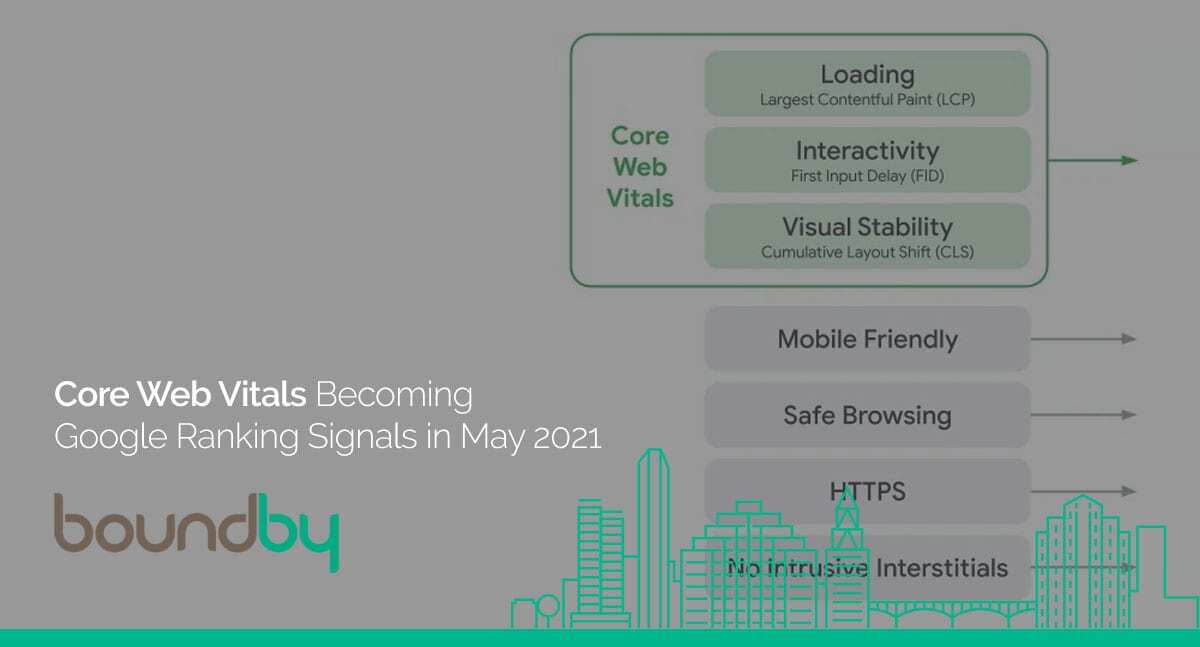 Core Web Vitals

Loading
Largest Contentful Paint (LCP)

Interactivity
First Input Delay (FID)

Visual Stability
Cumulative Layout Shift (CLS)

Mobile Friendly

Safe Browsing

HTTPS

No intrusive Interstitials

Core Web Vitals Becoming Google Ranking Signals in May 2021

boundby